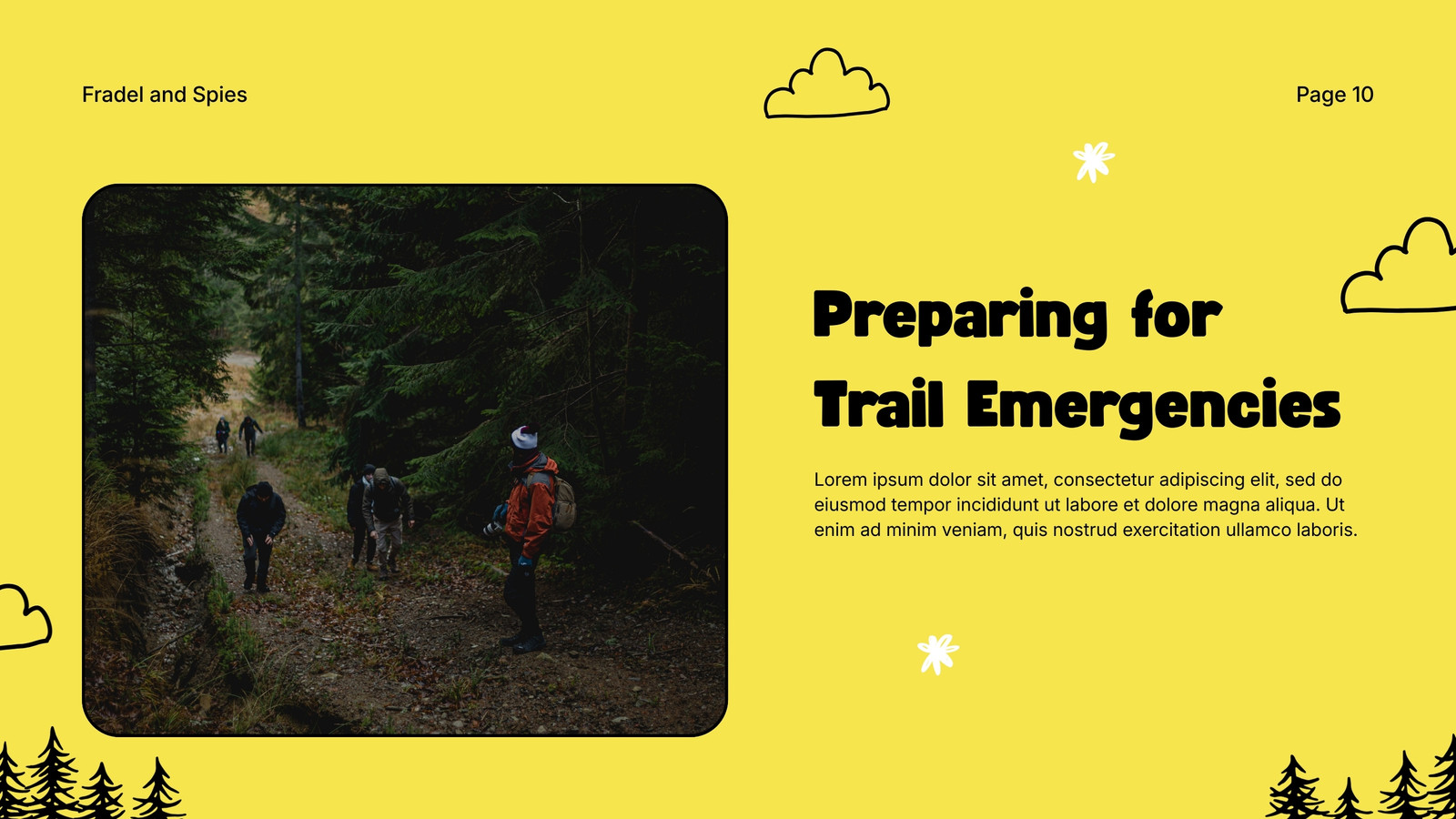 Fradel and Spies

Page 10

Preparing for Trail Emergencies

Lorem ipsum dolor sit amet, consectetur adipiscing elit, sed do eiusmod tempor incididunt ut labore et dolore magna aliqua. Ut enim ad minim veniam, quis nostrud exercitation ullamco laboris.